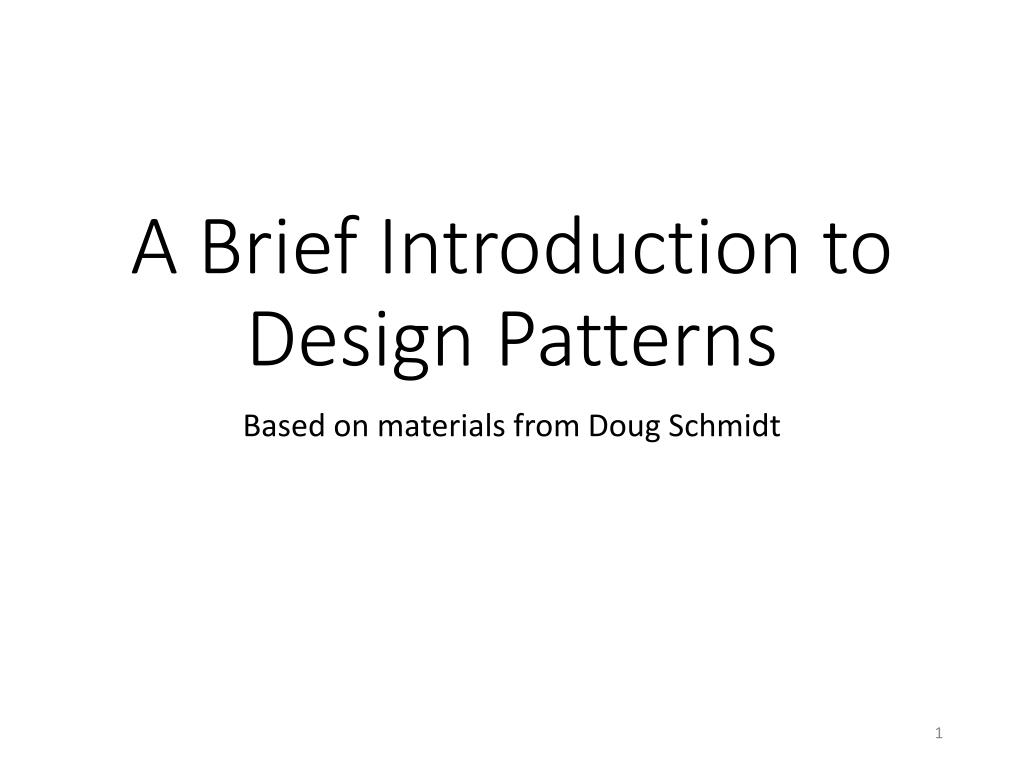 A Brief Introduction to Design Patterns

Based on materials from Doug Schmidt

1